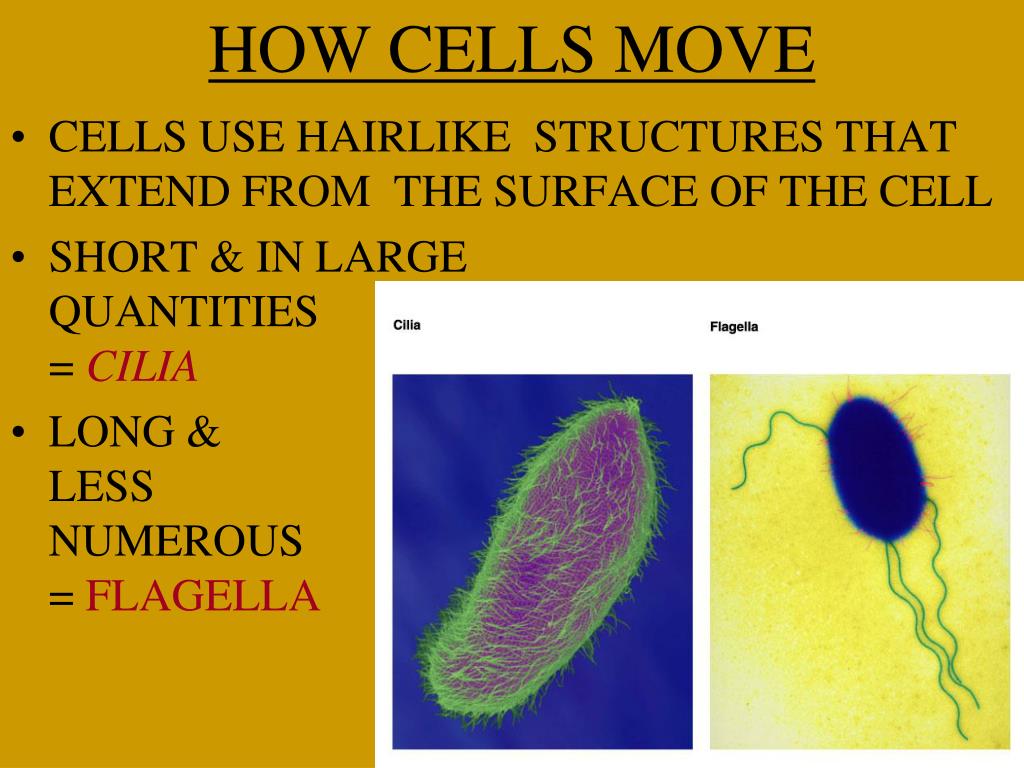 HOW CELLS MOVE

• CELLS USE HAIRLIKE STRUCTURES THAT EXTEND FROM THE SURFACE OF THE CELL

• SHORT & IN LARGE QUANTITIES = CILIA

• LONG & LESS NUMEROUS = FLAGELLA

Cilia

Flagella